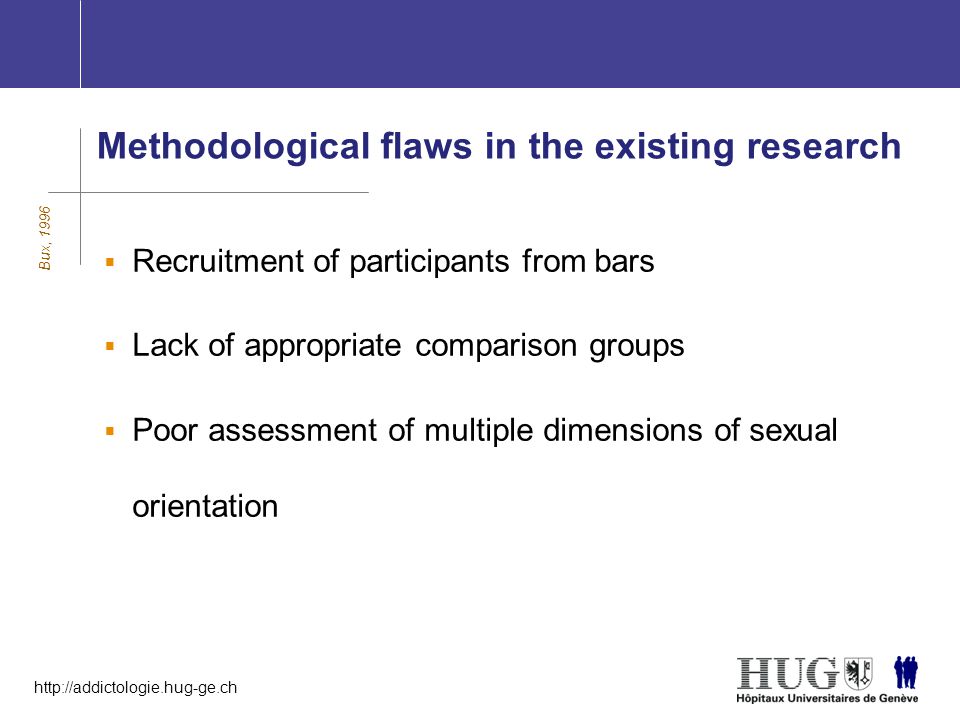 Methodological flaws in the existing research

Bux, 1996

▪ Recruitment of participants from bars

▪ Lack of appropriate comparison groups

▪ Poor assessment of multiple dimensions of sexual orientation

http://addictologie.hug-ge.ch

HUG
Hôpitaux Universitaires de Genève